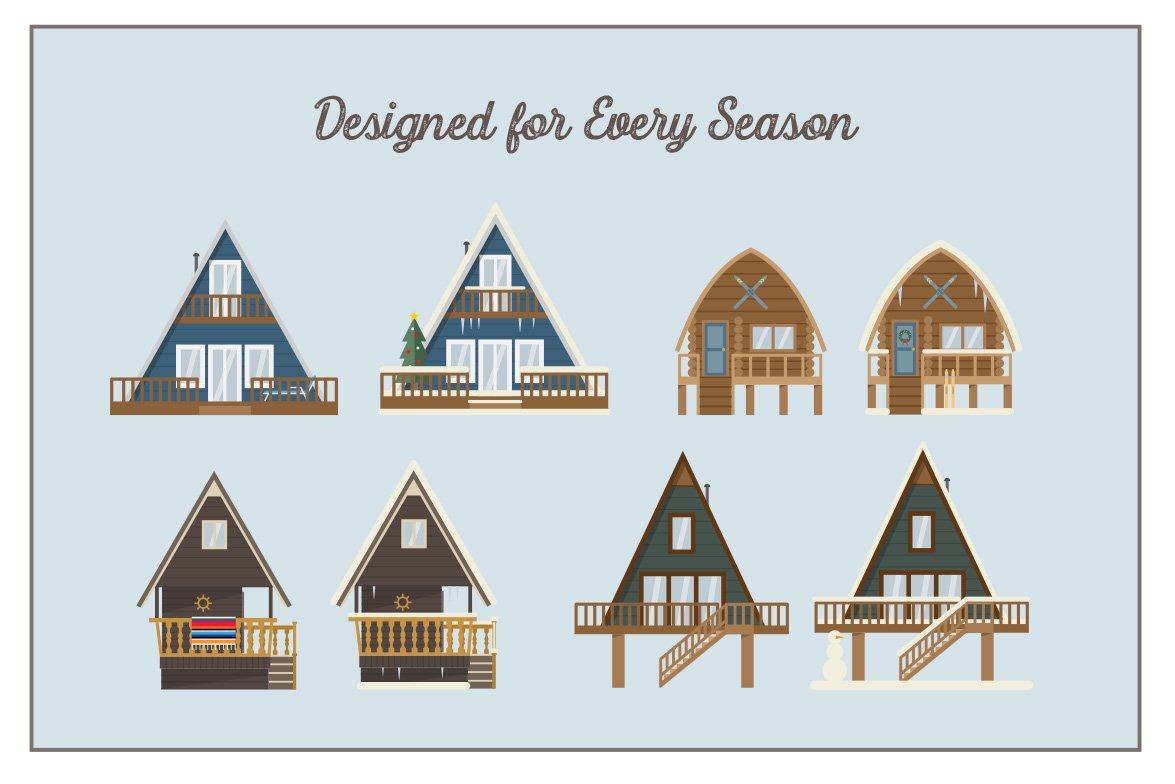 Designed for Every Season